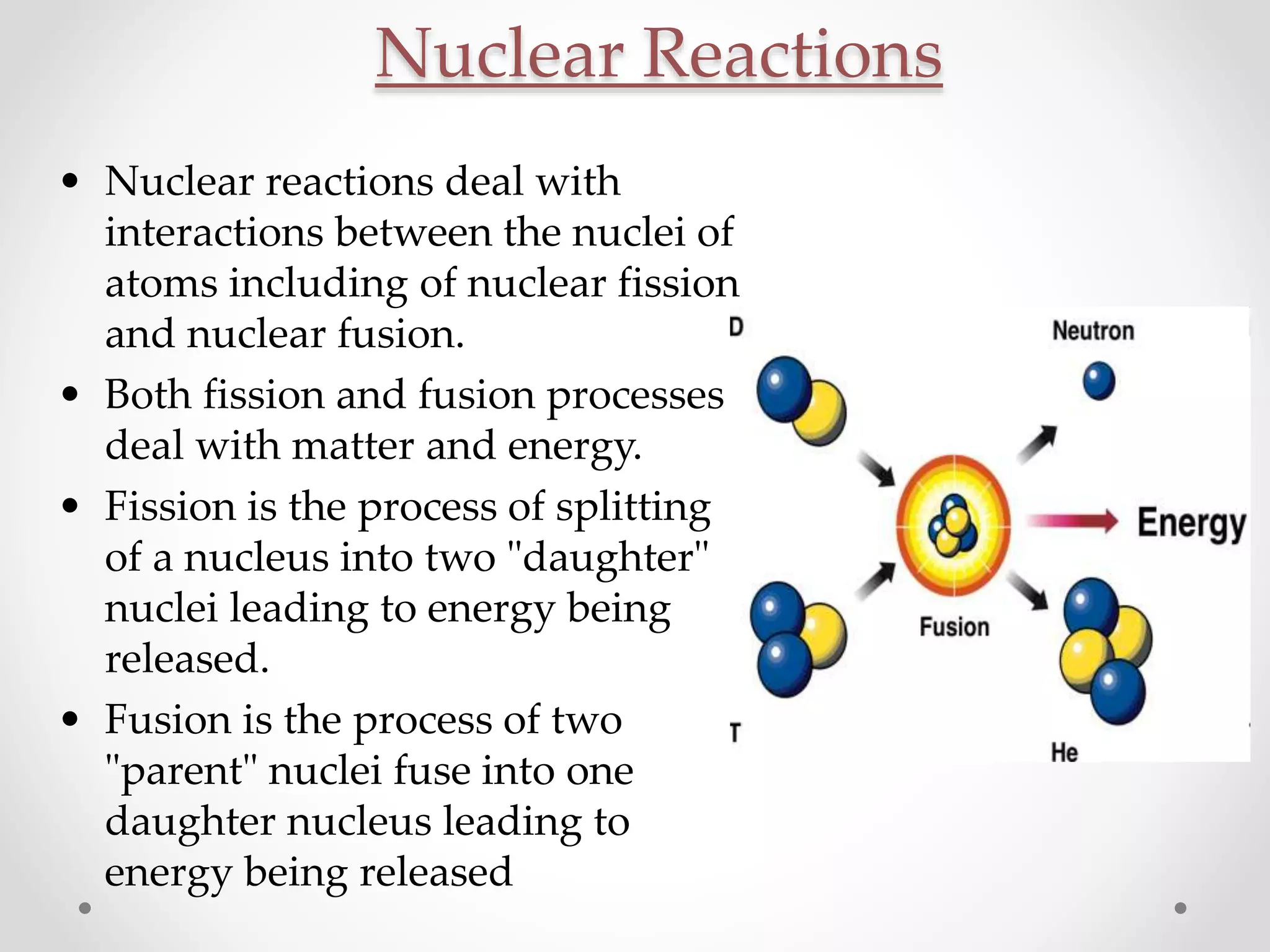 Nuclear Reactions

• Nuclear reactions deal with interactions between the nuclei of atoms including of nuclear fission and nuclear fusion.
• Both fission and fusion processes deal with matter and energy.
• Fission is the process of splitting of a nucleus into two "daughter" nuclei leading to energy being released.
• Fusion is the process of two "parent" nuclei fuse into one daughter nucleus leading to energy being released

D
Neutron
Energy
Fusion
T
He